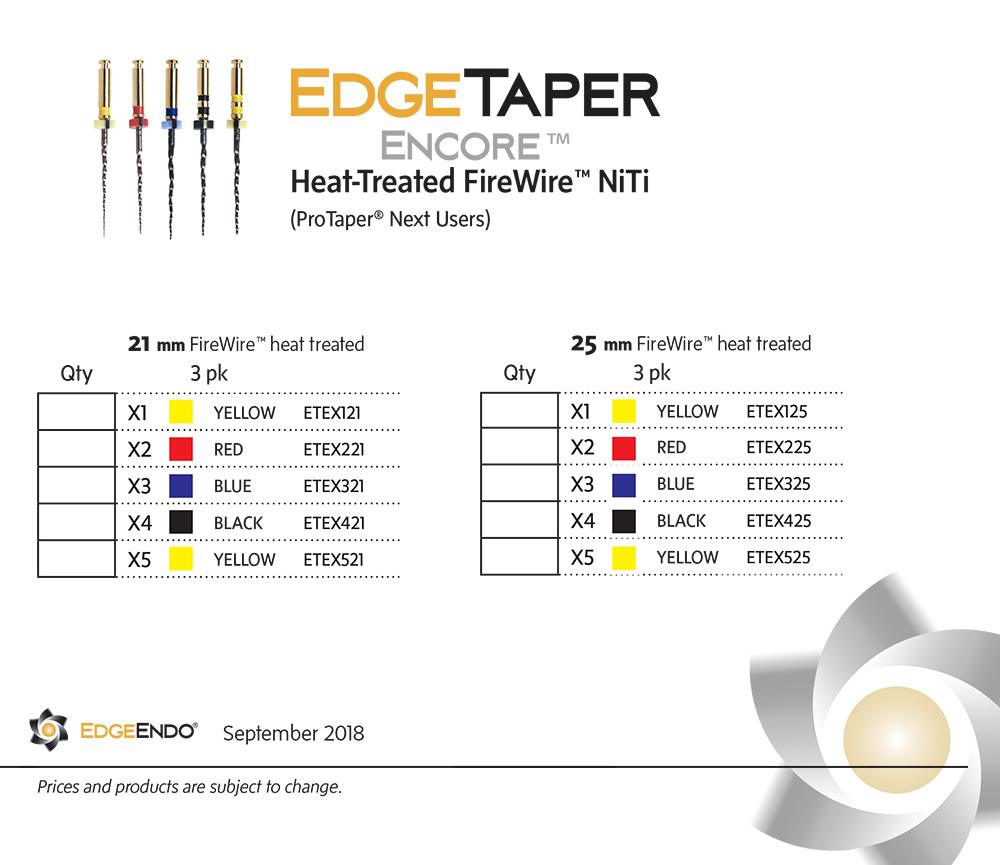 EDGETAPER
ENCORE™
Heat-Treated FireWire™ NiTi
(ProTaper® Next Users)

21 mm FireWire™ heat treated

| Qty | 3 pk | | |
|---|---|---|---|
| | X1 | YELLOW | ETEX121 |
| | X2 | RED | ETEX221 |
| | X3 | BLUE | ETEX321 |
| | X4 | BLACK | ETEX421 |
| | X5 | YELLOW | ETEX521 |

25 mm FireWire™ heat treated

| Qty | 3 pk | | |
|---|---|---|---|
| | X1 | YELLOW | ETEX125 |
| | X2 | RED | ETEX225 |
| | X3 | BLUE | ETEX325 |
| | X4 | BLACK | ETEX425 |
| | X5 | YELLOW | ETEX525 |

EDGEENDO® September 2018

Prices and products are subject to change.